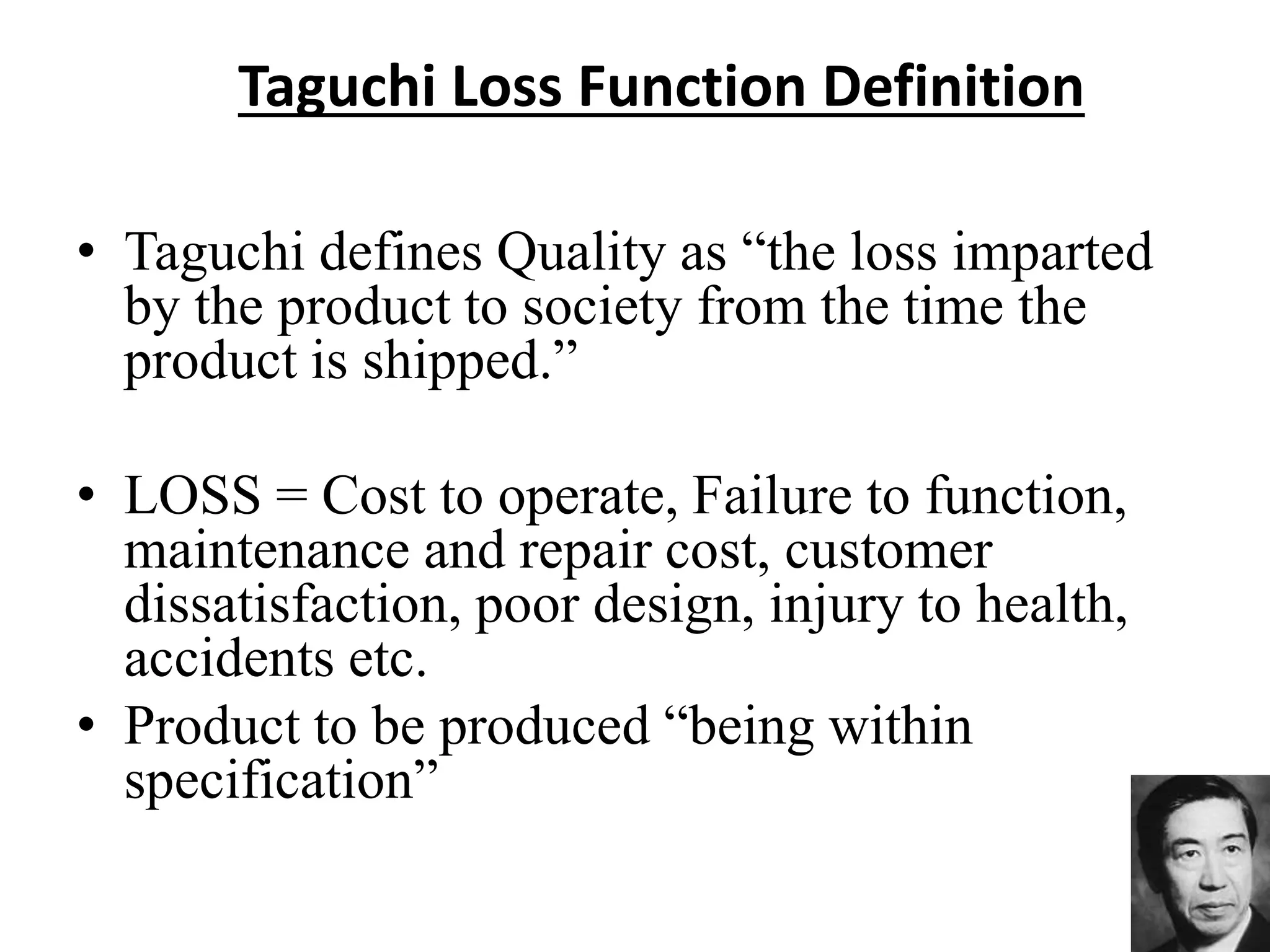 Taguchi Loss Function Definition

• Taguchi defines Quality as “the loss imparted by the product to society from the time the product is shipped.”

• LOSS = Cost to operate, Failure to function, maintenance and repair cost, customer dissatisfaction, poor design, injury to health, accidents etc.

• Product to be produced “being within specification”